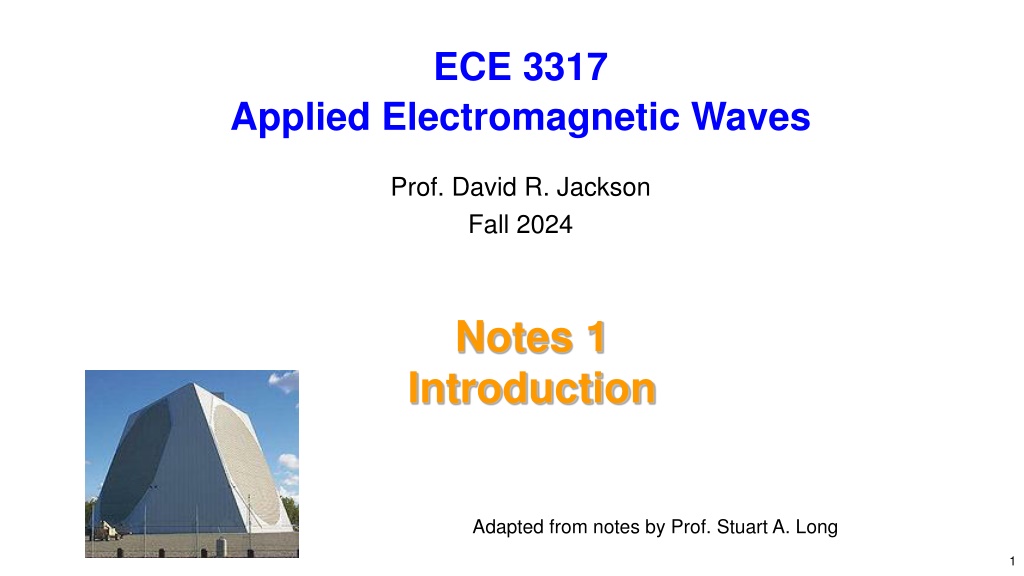 ECE 3317
Applied Electromagnetic Waves

Prof. David R. Jackson
Fall 2024

Notes 1
Introduction

Adapted from notes by Prof. Stuart A. Long

1